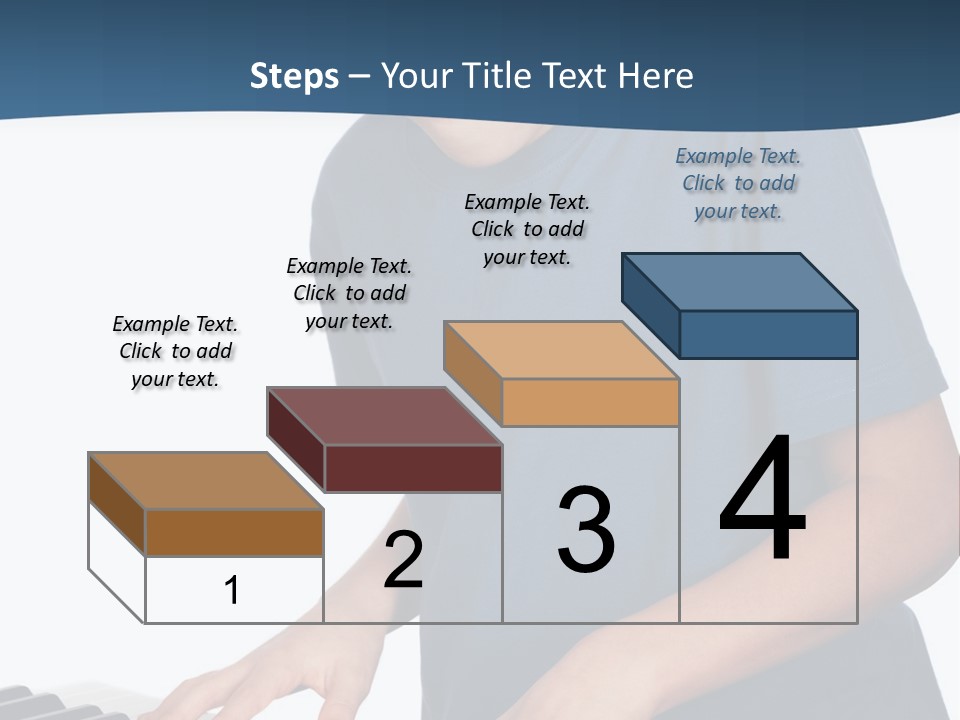 Steps – Your Title Text Here

Example Text. Click to add your text.

Example Text. Click to add your text.

Example Text. Click to add your text.

Example Text. Click to add your text.

1

2

3

4